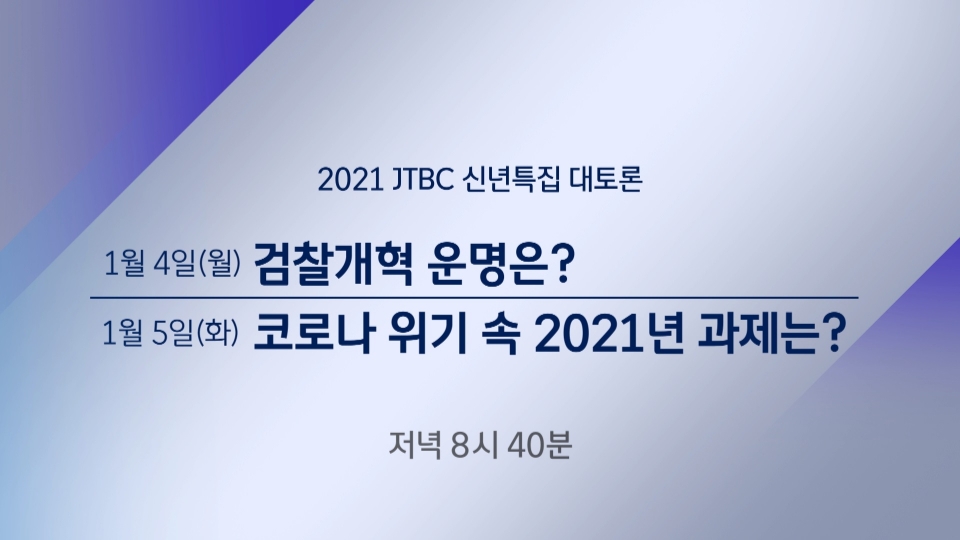 2021 JTBC 신년특집 대토론

1월 4일(월) 검찰개혁 운명은?

1월 5일(화) 코로나 위기 속 2021년 과제는?

저녁 8시 40분